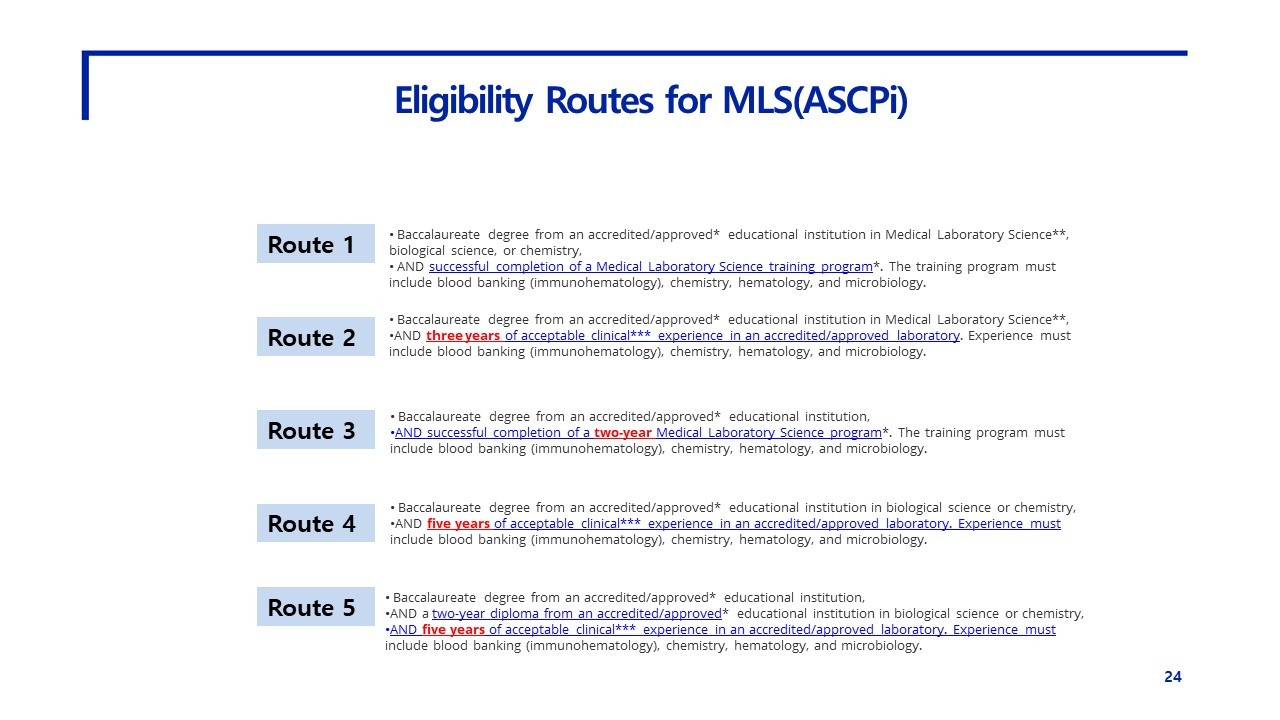 Eligibility Routes for MLS(ASCPi)

Route 1

• Baccalaureate degree from an accredited/approved* educational institution in Medical Laboratory Science**, biological science, or chemistry,
• AND successful completion of a Medical Laboratory Science training program*. The training program must include blood banking (immunohematology), chemistry, hematology, and microbiology.

Route 2

• Baccalaureate degree from an accredited/approved* educational institution in Medical Laboratory Science**,
•AND three years of acceptable clinical*** experience in an accredited/approved laboratory. Experience must include blood banking (immunohematology), chemistry, hematology, and microbiology.

Route 3

• Baccalaureate degree from an accredited/approved* educational institution,
•AND successful completion of a two-year Medical Laboratory Science program*. The training program must include blood banking (immunohematology), chemistry, hematology, and microbiology.

Route 4

• Baccalaureate degree from an accredited/approved* educational institution in biological science or chemistry,
•AND five years of acceptable clinical*** experience in an accredited/approved laboratory. Experience must include blood banking (immunohematology), chemistry, hematology, and microbiology.

Route 5

• Baccalaureate degree from an accredited/approved* educational institution,
•AND a two-year diploma from an accredited/approved* educational institution in biological science or chemistry,
•AND five years of acceptable clinical*** experience in an accredited/approved laboratory. Experience must include blood banking (immunohematology), chemistry, hematology, and microbiology.

24